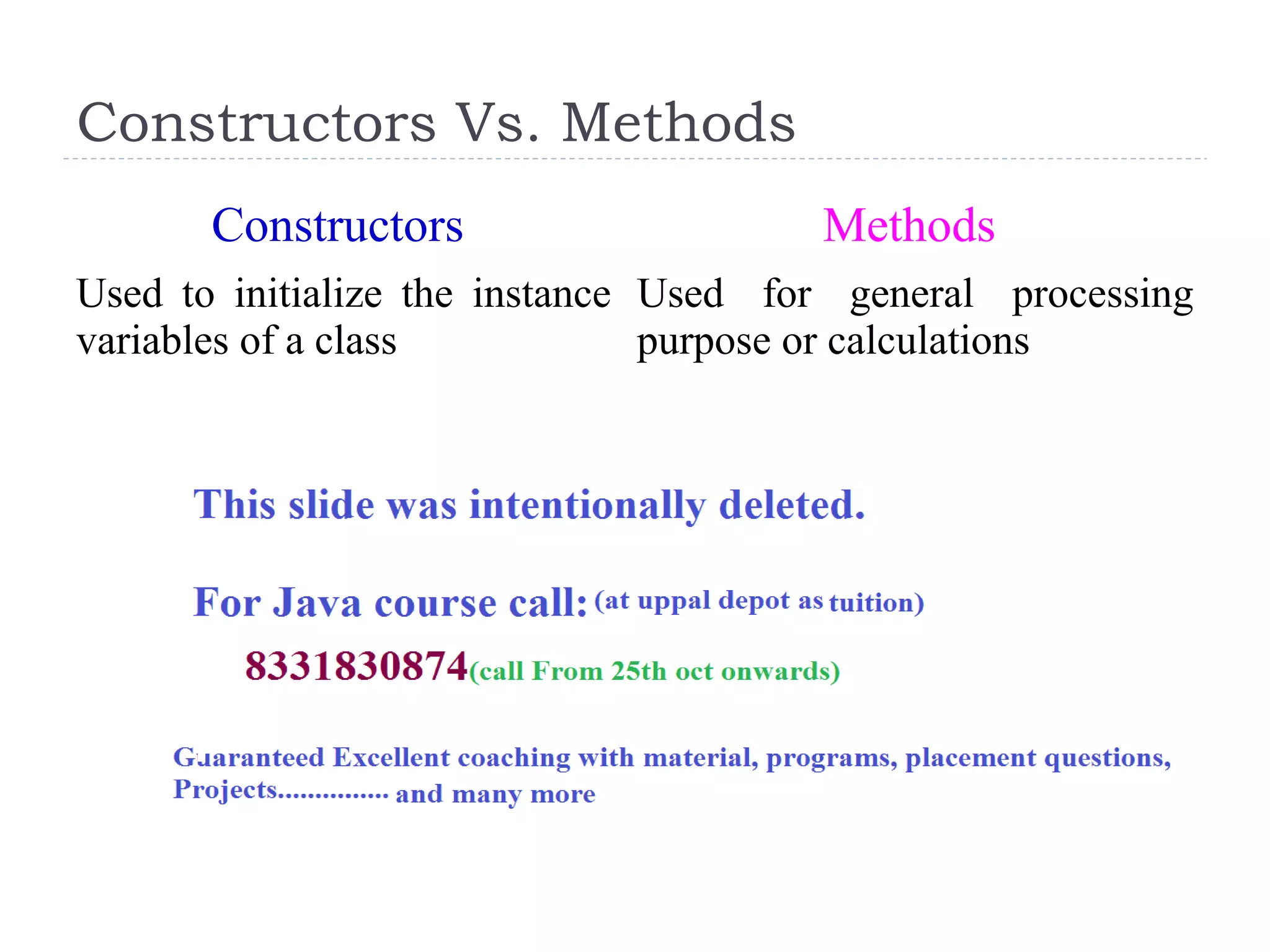 Constructors Vs. Methods

| Constructors | Methods |
|---|---|
| Used to initialize the instance variables of a class | Used for general processing purpose or calculations |

This slide was intentionally deleted.

For Java course call: (at uppal depot as tuition)

8331830874(call From 25th oct onwards)

Guaranteed Excellent coaching with material, programs, placement questions, Projects............... and many more